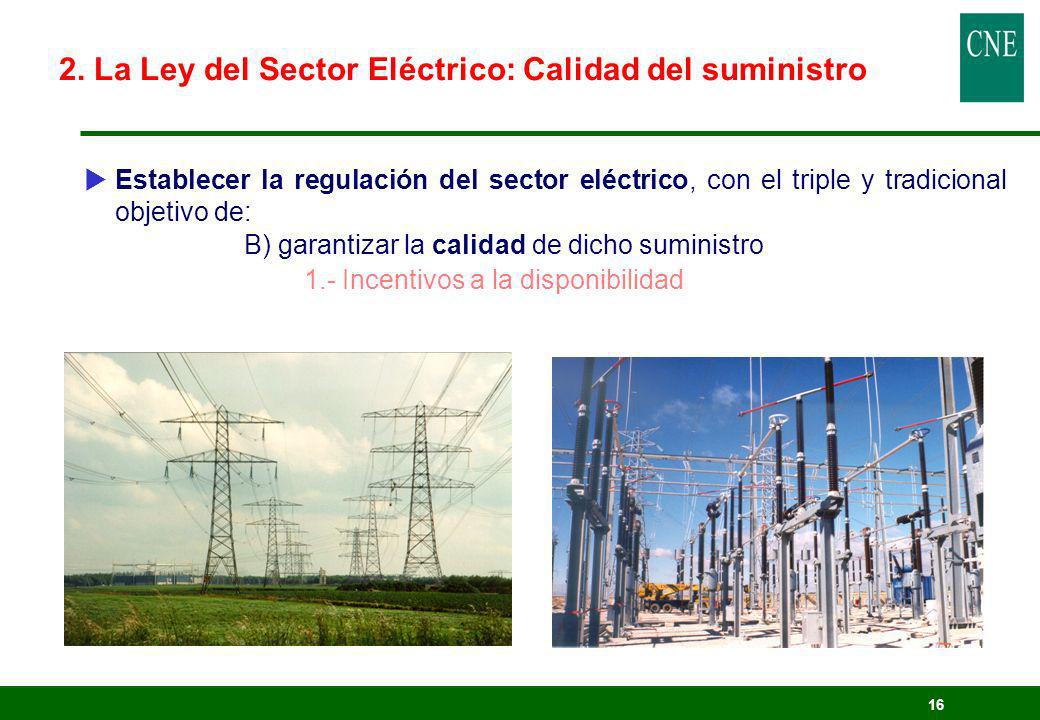 2. La Ley del Sector Eléctrico: Calidad del suministro

CNE

Establecer la regulación del sector eléctrico, con el triple y tradicional objetivo de:

B) garantizar la calidad de dicho suministro

1.- Incentivos a la disponibilidad

16